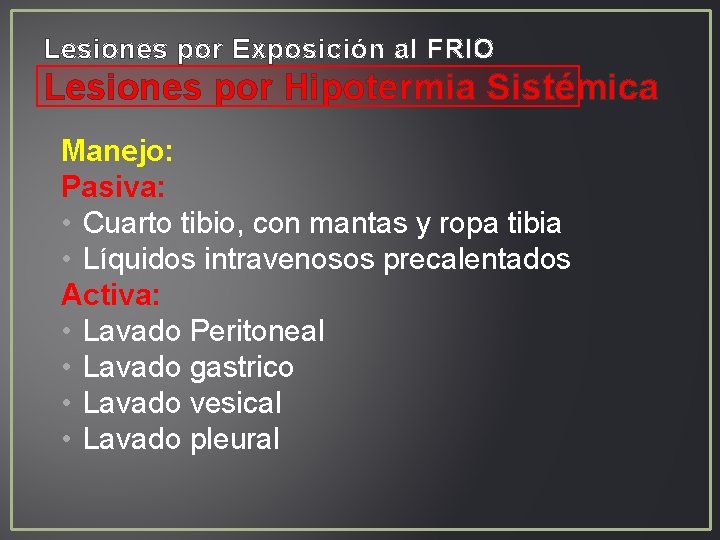 Lesiones por Exposición al FRIO
Lesiones por Hipotermia Sistémica

Manejo:
Pasiva:
• Cuarto tibio, con mantas y ropa tibia
• Líquidos intravenosos precalentados
Activa:
• Lavado Peritoneal
• Lavado gastrico
• Lavado vesical
• Lavado pleural